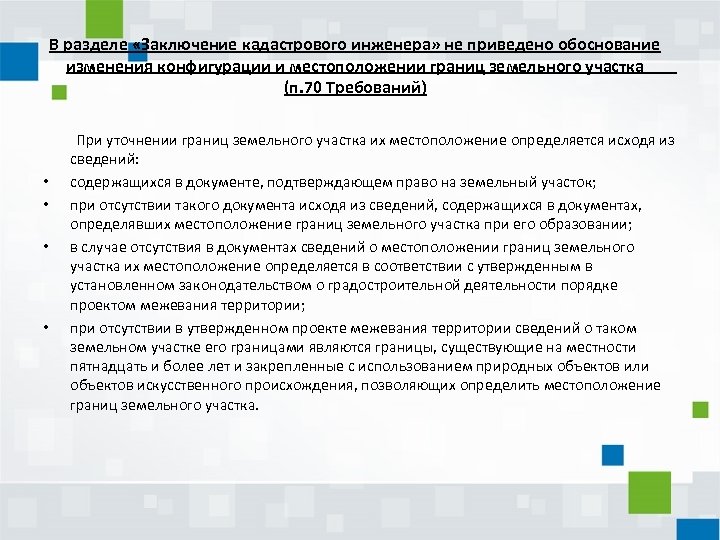 В разделе «Заключение кадастрового инженера» не приведено обоснование изменения конфигурации и местоположении границ земельного участка (п.70 Требований)

При уточнении границ земельного участка их местоположение определяется исходя из сведений:

• содержащихся в документе, подтверждающем право на земельный участок;
• при отсутствии такого документа исходя из сведений, содержащихся в документах, определявших местоположение границ земельного участка при его образовании;
• в случае отсутствия в документах сведений о местоположении границ земельного участка их местоположение определяется в соответствии с утвержденным в установленном законодательством о градостроительной деятельности порядке проектом межевания территории;
• при отсутствии в утвержденном проекте межевания территории сведений о таком земельном участке его границами являются границы, существующие на местности пятнадцать и более лет и закрепленные с использованием природных объектов или объектов искусственного происхождения, позволяющих определить местоположение границ земельного участка.